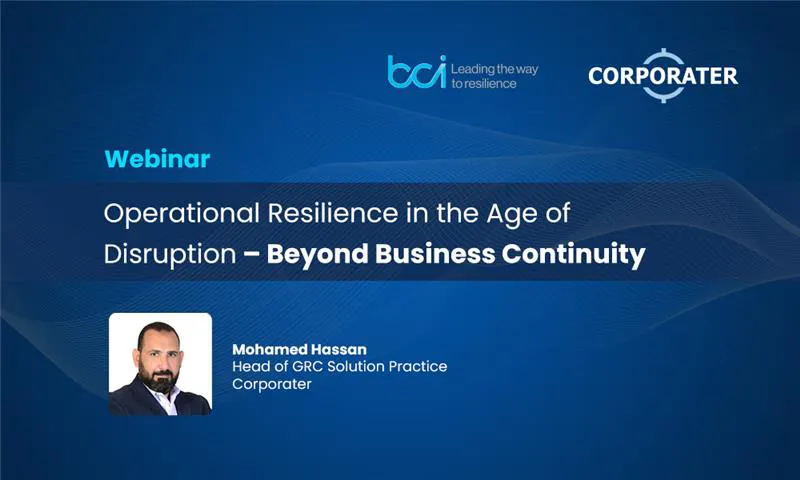 bci Leading the way to resilience

CORPORATER

Webinar

Operational Resilience in the Age of Disruption – Beyond Business Continuity

Mohamed Hassan
Head of GRC Solution Practice
Corporater